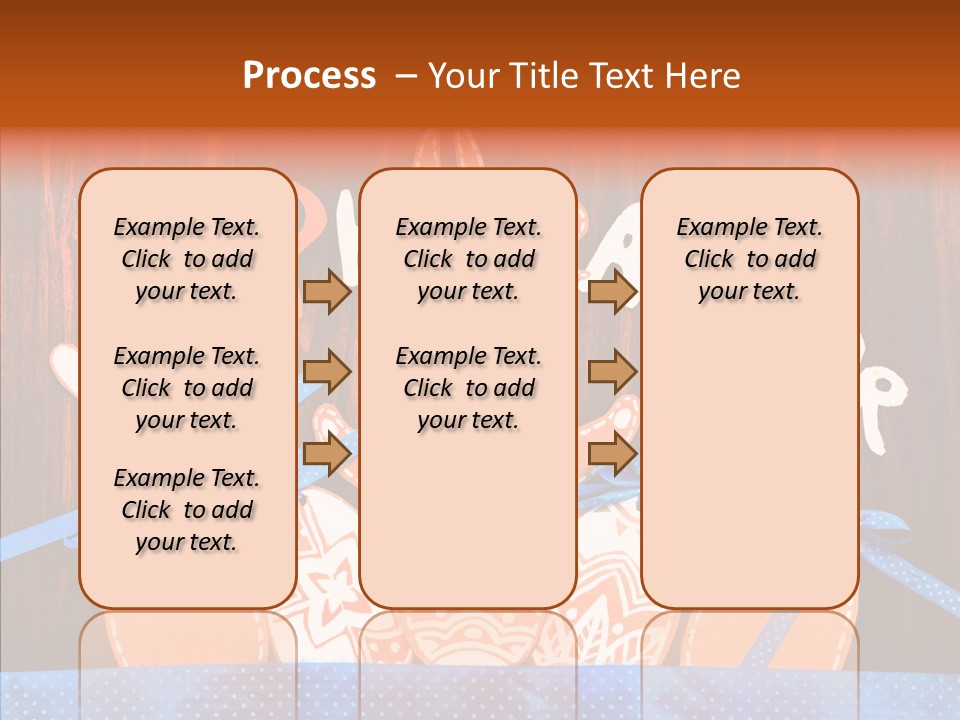 Process – Your Title Text Here

Example Text. Click to add your text.

Example Text. Click to add your text.

Example Text. Click to add your text.

Example Text. Click to add your text.

Example Text. Click to add your text.

Example Text. Click to add your text.